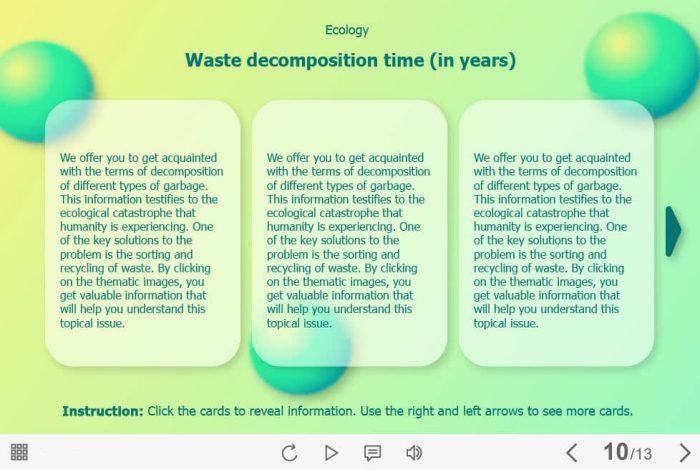 Ecology

Waste decomposition time (in years)

We offer you to get acquainted with the terms of decomposition of different types of garbage. This information testifies to the ecological catastrophe that humanity is experiencing. One of the key solutions to the problem is the sorting and recycling of waste. By clicking on the thematic images, you get valuable information that will help you understand this topical issue.

We offer you to get acquainted with the terms of decomposition of different types of garbage. This information testifies to the ecological catastrophe that humanity is experiencing. One of the key solutions to the problem is the sorting and recycling of waste. By clicking on the thematic images, you get valuable information that will help you understand this topical issue.

We offer you to get acquainted with the terms of decomposition of different types of garbage. This information testifies to the ecological catastrophe that humanity is experiencing. One of the key solutions to the problem is the sorting and recycling of waste. By clicking on the thematic images, you get valuable information that will help you understand this topical issue.

Instruction: Click the cards to reveal information. Use the right and left arrows to see more cards.

10/13